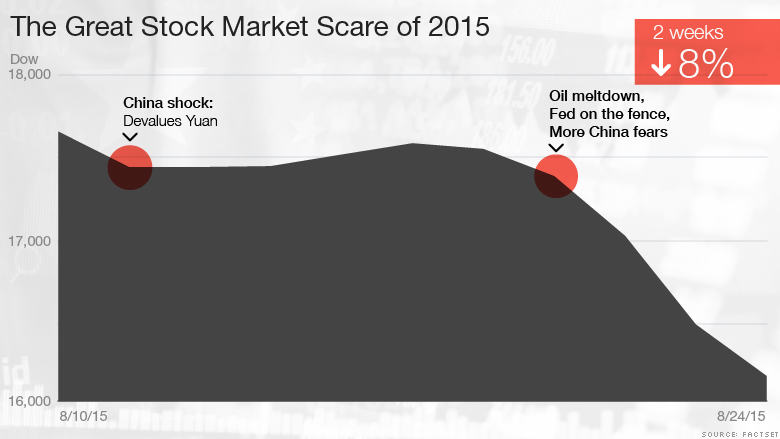 The Great Stock Market Scare of 2015

2 weeks
↓8%

Dow
18,000
17,000
16,000

China shock:
Devalues Yuan

Oil meltdown,
Fed on the fence,
More China fears

8/10/15
8/24/15

SOURCE: FACTSET